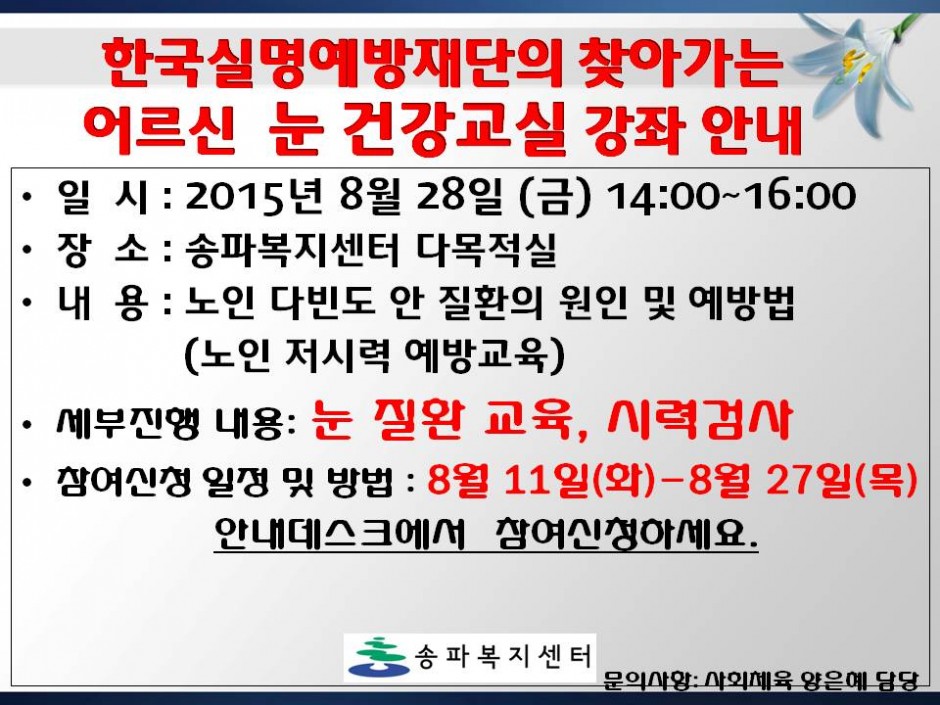 한국실명예방재단의 찾아가는
어르신 눈 건강교실 강좌 안내

• 일 시 : 2015년 8월 28일 (금) 14:00~16:00
• 장 소 : 송파복지센터 다목적실
• 내 용 : 노인 다빈도 안 질환의 원인 및 예방법
(노인 저시력 예방교육)
• 세부진행 내용: 눈 질환 교육, 시력검사
• 참여신청 일정 및 방법 : 8월 11일(화)-8월 27일(목)
안내데스크에서 참여신청하세요.

송파복지센터

문의사항: 사회체육 양은혜 담당